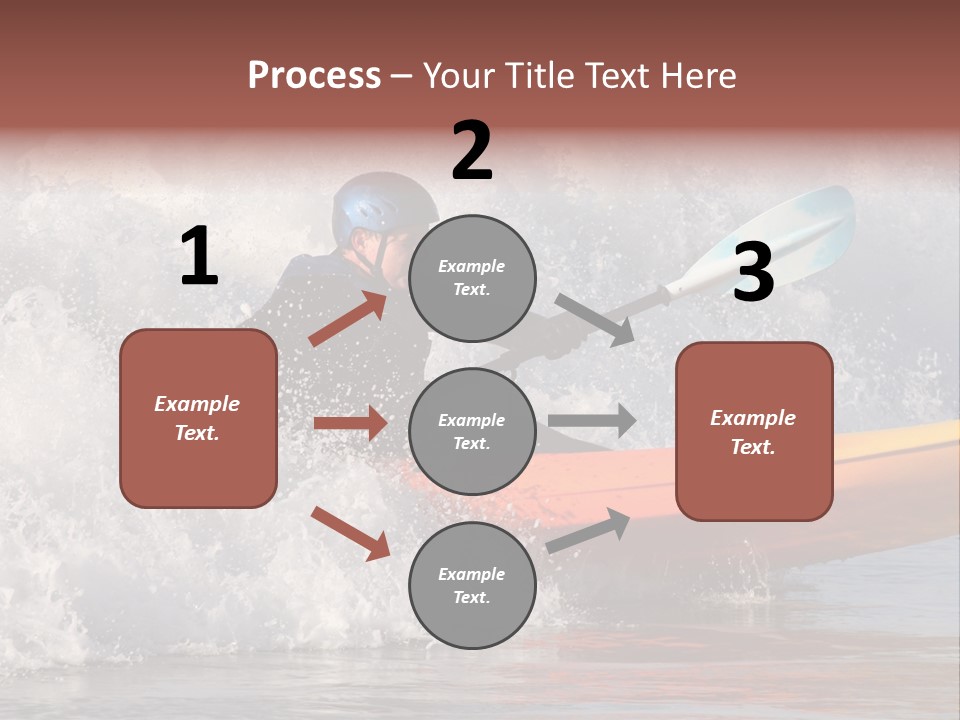 Process – Your Title Text Here

1

Example Text.

2

Example Text.

Example Text.

Example Text.

3

Example Text.